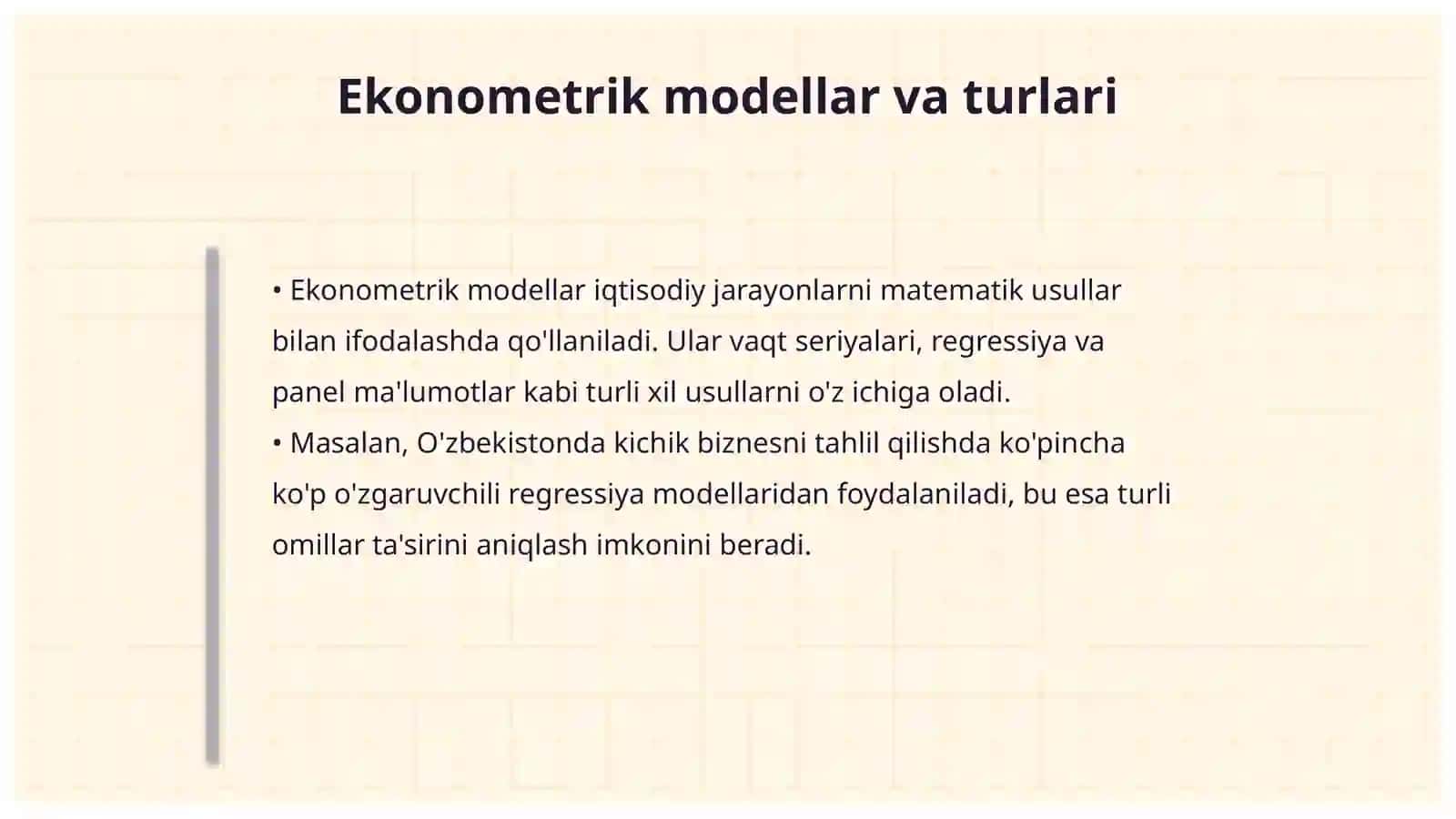 Ekonometrik modellar va turlari

• Ekonometrik modellar iqtisodiy jarayonlarni matematik usullar bilan ifodalashda qo'llaniladi. Ular vaqt seriyalari, regressiya va panel ma'lumotlar kabi turli xil usullarni o'z ichiga oladi.
• Masalan, O'zbekistonda kichik biznesni tahlil qilishda ko'pincha ko'p o'zgaruvchili regressiya modellaridan foydalaniladi, bu esa turli omillar ta'sirini aniqlash imkonini beradi.